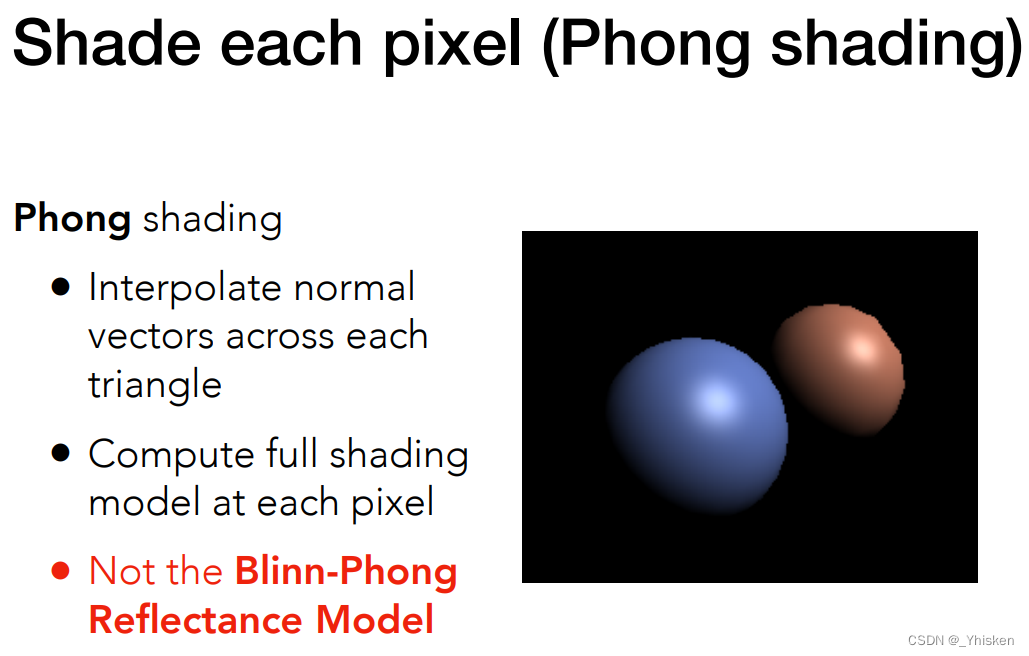 Shade each pixel (Phong shading)

Phong shading

• Interpolate normal vectors across each triangle

• Compute full shading model at each pixel

• Not the Blinn-Phong Reflectance Model

CSDN @_Yhisken